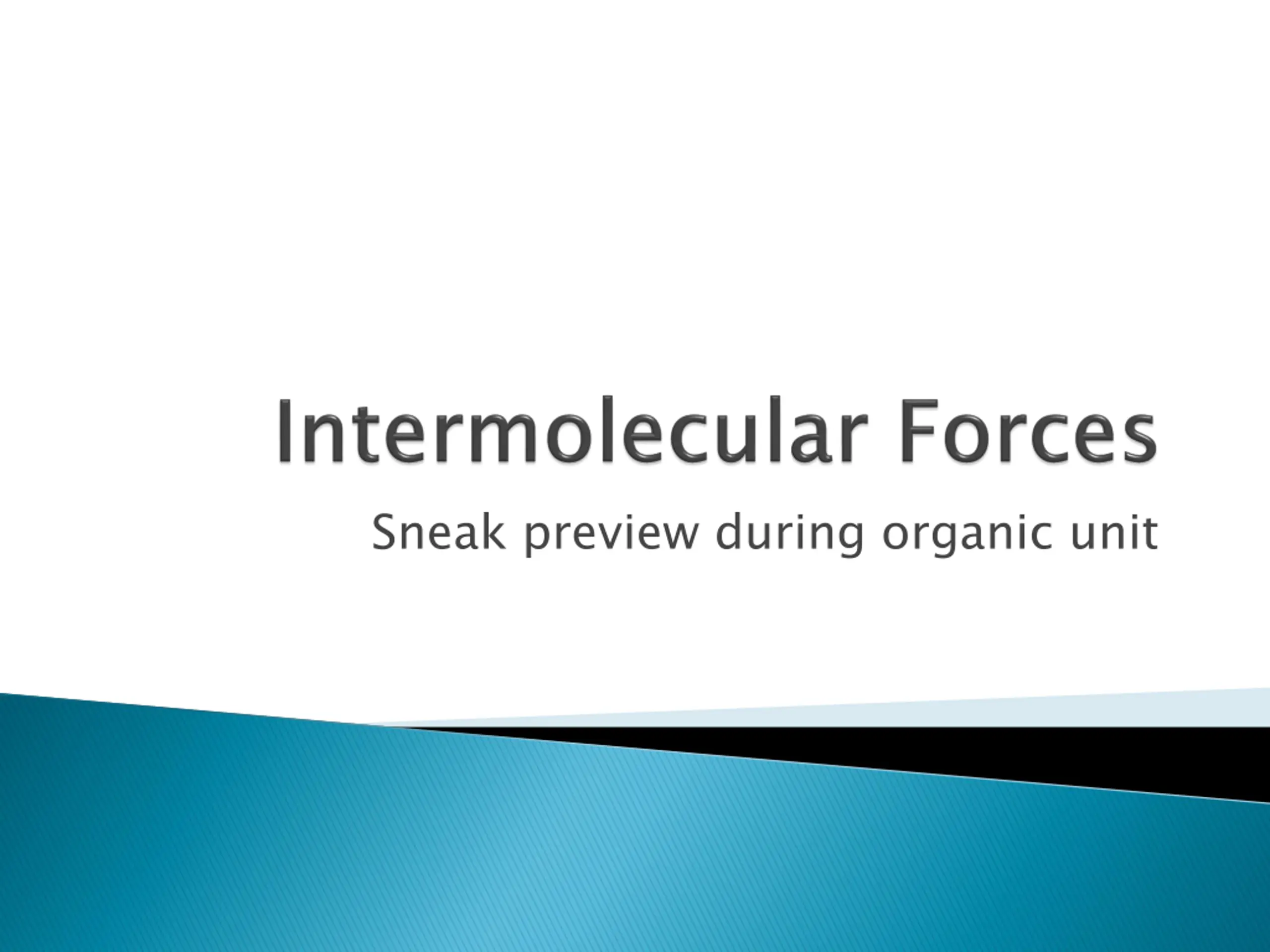 Intermolecular Forces

Sneak preview during organic unit